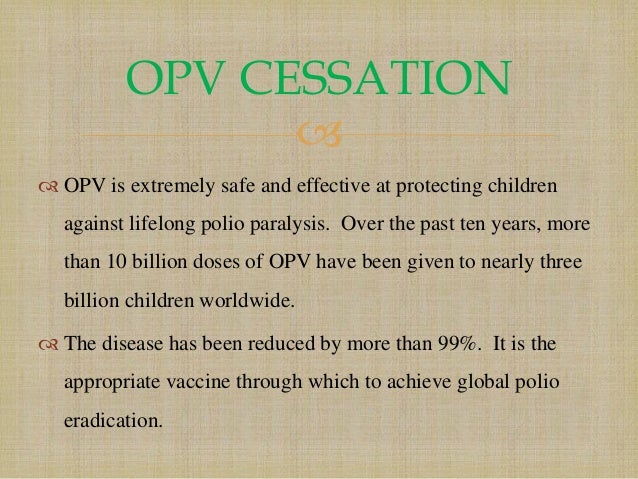 OPV CESSATION

OPV is extremely safe and effective at protecting children against lifelong polio paralysis. Over the past ten years, more than 10 billion doses of OPV have been given to nearly three billion children worldwide.

The disease has been reduced by more than 99%. It is the appropriate vaccine through which to achieve global polio eradication.